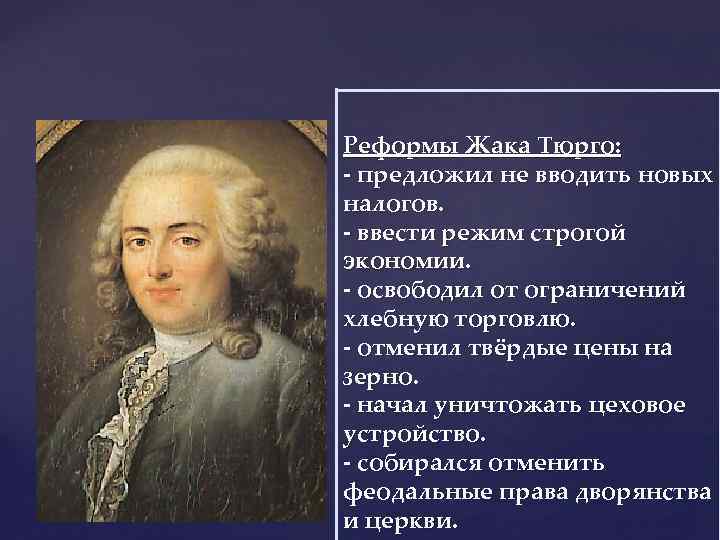 Реформы Жака Тюрго:
- предложил не вводить новых налогов.
- ввести режим строгой экономии.
- освободил от ограничений хлебную торговлю.
- отменил твёрдые цены на зерно.
- начал уничтожать цеховое устройство.
- собирался отменить феодальные права дворянства и церкви.